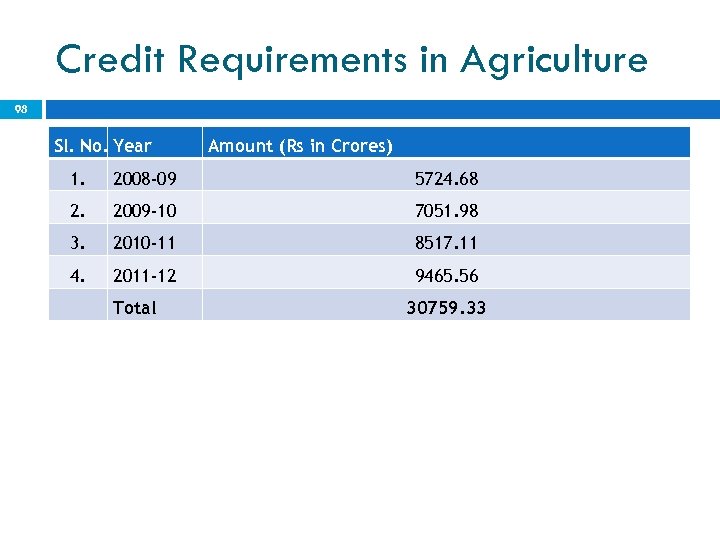 Credit Requirements in Agriculture

98

| Sl. No. | Year | Amount (Rs in Crores) |
|---|---|---|
| 1. | 2008-09 | 5724.68 |
| 2. | 2009-10 | 7051.98 |
| 3. | 2010-11 | 8517.11 |
| 4. | 2011-12 | 9465.56 |
| | Total | 30759.33 |